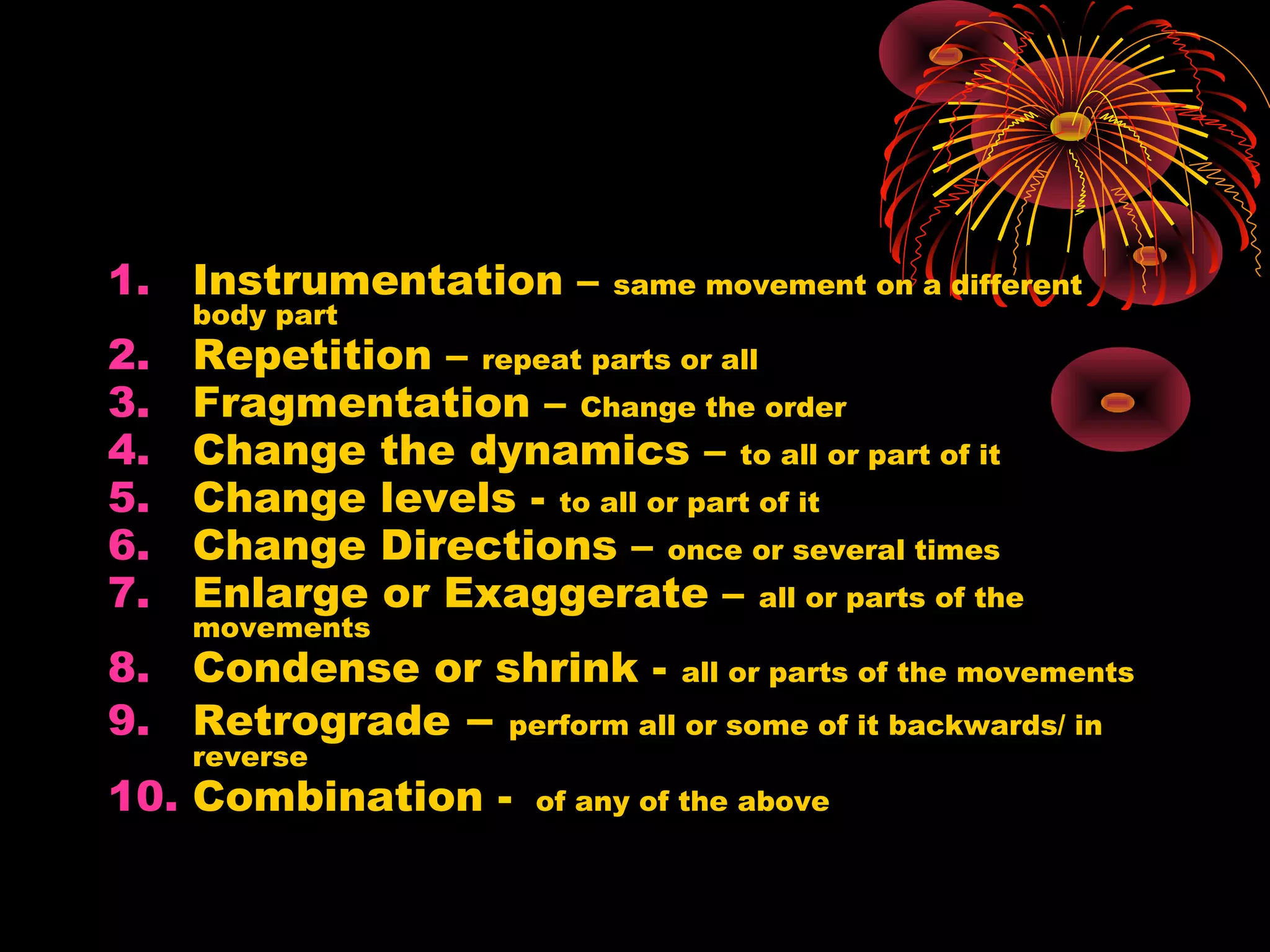 1. Instrumentation – same movement on a different body part
2. Repetition – repeat parts or all
3. Fragmentation – Change the order
4. Change the dynamics – to all or part of it
5. Change levels - to all or part of it
6. Change Directions – once or several times
7. Enlarge or Exaggerate – all or parts of the movements
8. Condense or shrink - all or parts of the movements
9. Retrograde – perform all or some of it backwards/ in reverse
10. Combination - of any of the above